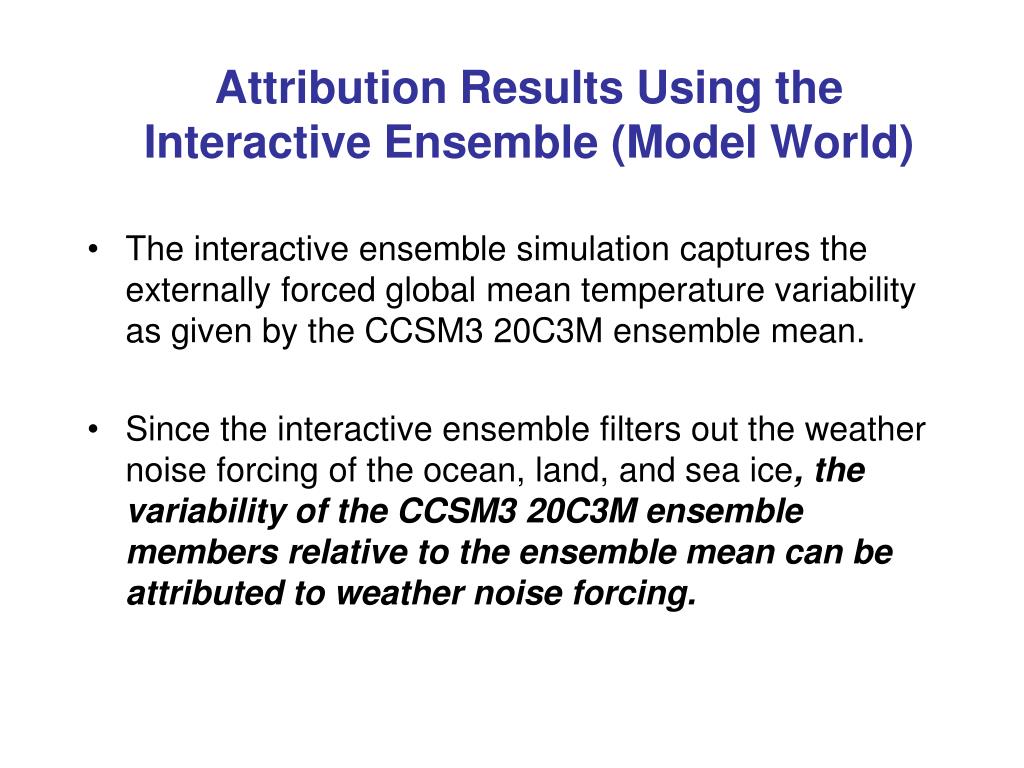 Attribution Results Using the Interactive Ensemble (Model World)

• The interactive ensemble simulation captures the externally forced global mean temperature variability as given by the CCSM3 20C3M ensemble mean.

• Since the interactive ensemble filters out the weather noise forcing of the ocean, land, and sea ice, the variability of the CCSM3 20C3M ensemble members relative to the ensemble mean can be attributed to weather noise forcing.